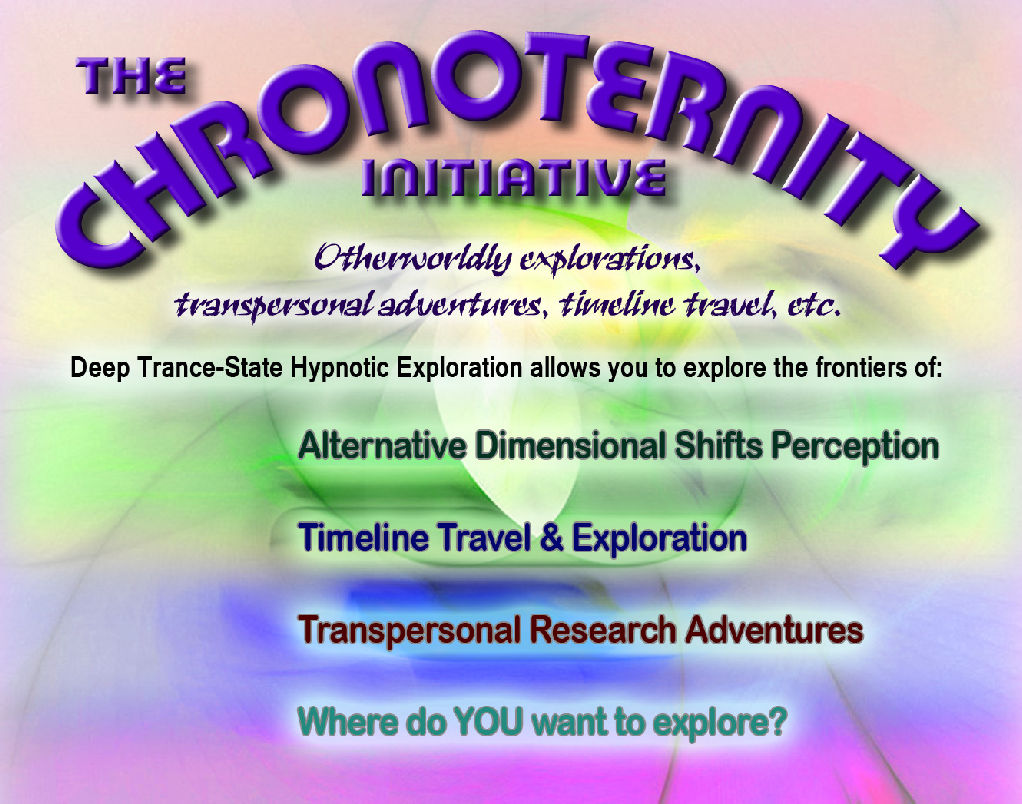 THE CHRONOTERNITY INITIATIVE

Otherworldly explorations, transpersonal adventures, timeline travel, etc.

Deep Trance-State Hypnotic Exploration allows you to explore the frontiers of:

Alternative Dimensional Shifts Perception

Timeline Travel & Exploration

Transpersonal Research Adventures

Where do YOU want to explore?